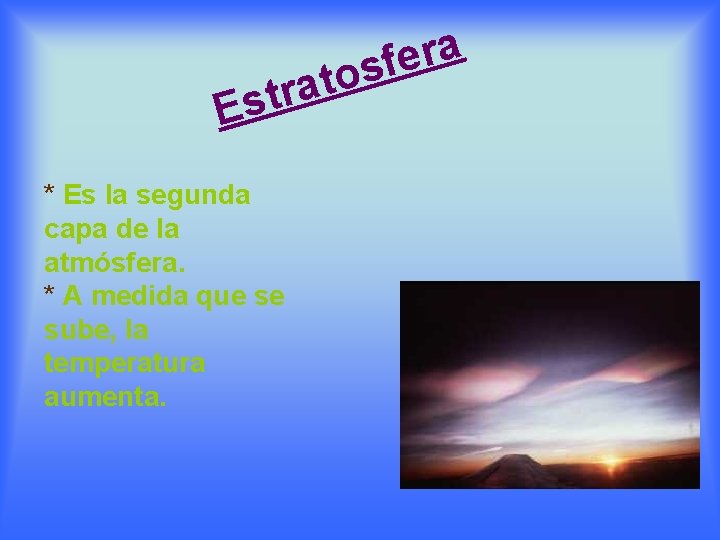 Estratosfera

* Es la segunda capa de la atmósfera.
* A medida que se sube, la temperatura aumenta.